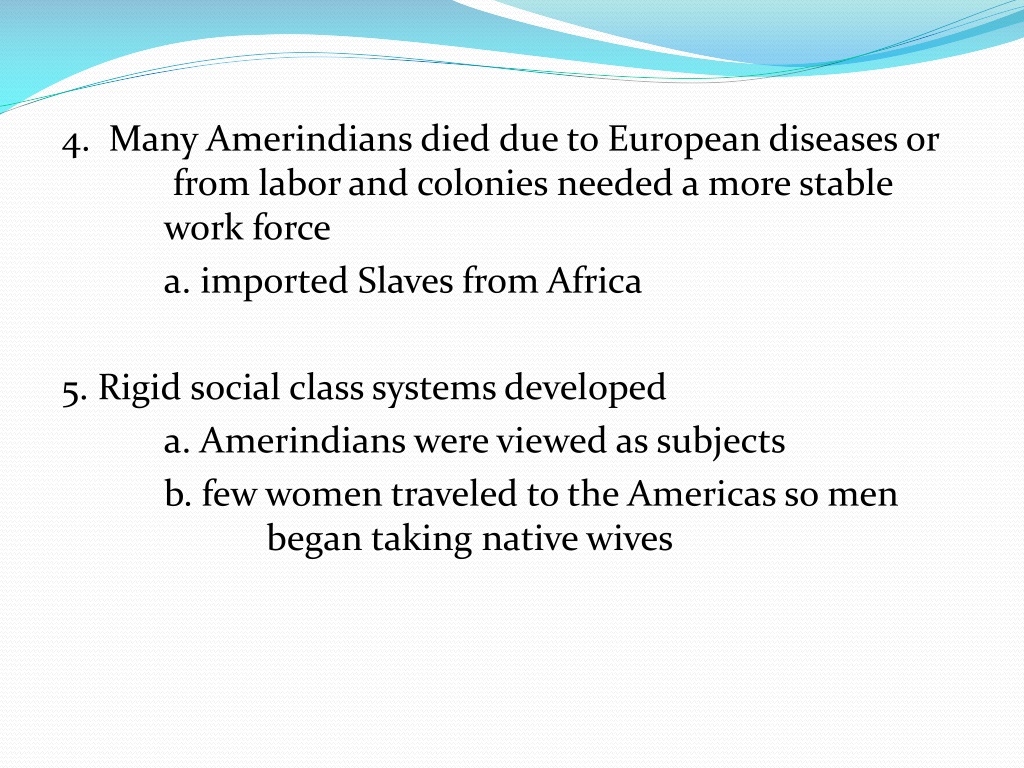 4. Many Amerindians died due to European diseases or from labor and colonies needed a more stable work force

a. imported Slaves from Africa

5. Rigid social class systems developed

a. Amerindians were viewed as subjects

b. few women traveled to the Americas so men began taking native wives